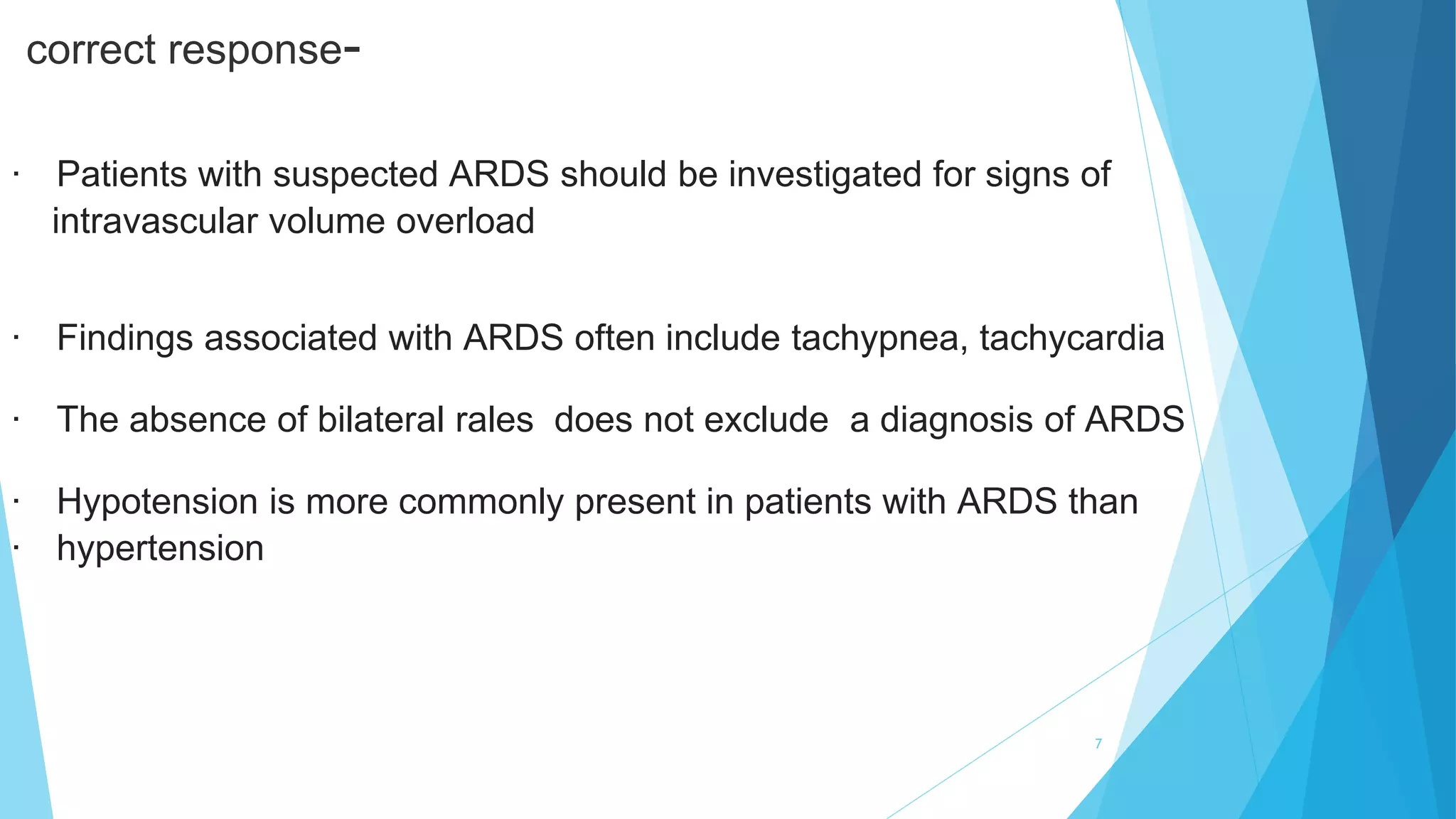 correct response-

· Patients with suspected ARDS should be investigated for signs of intravascular volume overload

· Findings associated with ARDS often include tachypnea, tachycardia

· The absence of bilateral rales does not exclude a diagnosis of ARDS

· Hypotension is more commonly present in patients with ARDS than
· hypertension

7